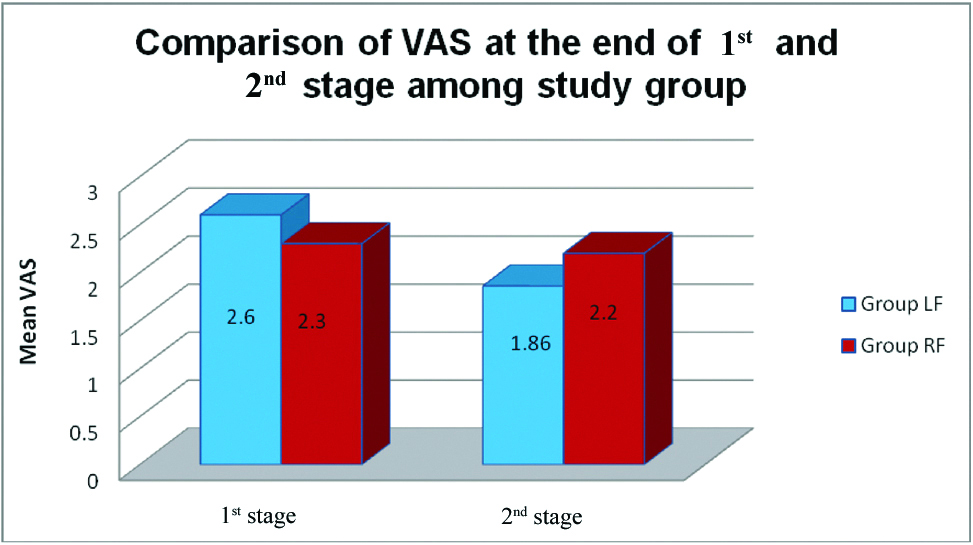 Comparison of VAS at the end of 1$^{st}$ and 2$^{nd}$ stage among study group

Mean VAS

3
2.5
2
1.5
1
0.5
0

2.6
2.3
1.86
2.2

1$^{st}$ stage
2$^{nd}$ stage

Group LF
Group RF